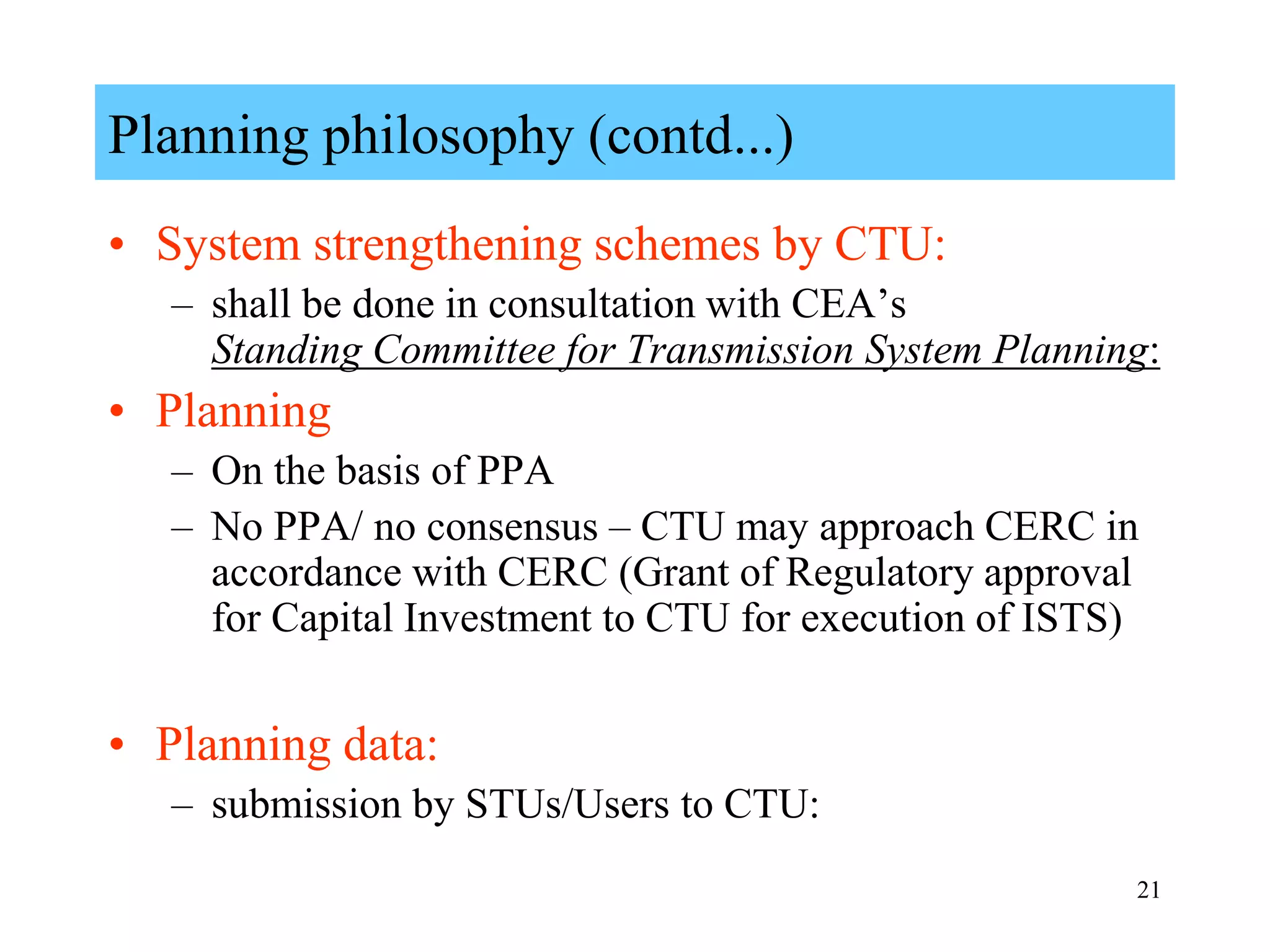 Planning philosophy (contd...)

• System strengthening schemes by CTU:

– shall be done in consultation with CEA's Standing Committee for Transmission System Planning:

• Planning

– On the basis of PPA

– No PPA/ no consensus – CTU may approach CERC in accordance with CERC (Grant of Regulatory approval for Capital Investment to CTU for execution of ISTS)

• Planning data:

– submission by STUs/Users to CTU:

21